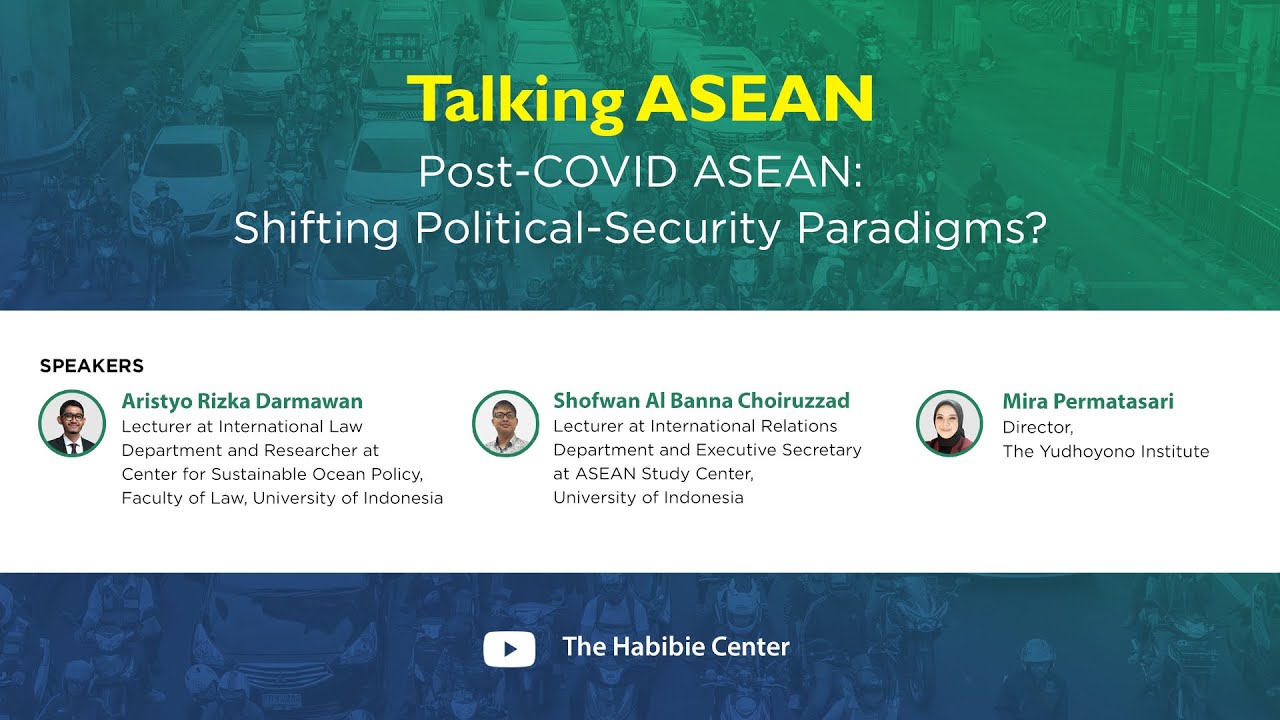 Talking ASEAN

Post-COVID ASEAN: Shifting Political-Security Paradigms?

SPEAKERS

Aristyo Rizka Darmawan
Lecturer at International Law Department and Researcher at Center for Sustainable Ocean Policy, Faculty of Law, University of Indonesia

Shofwan Al Banna Choiruzzad
Lecturer at International Relations Department and Executive Secretary at ASEAN Study Center, University of Indonesia

Mira Permatasari
Director, The Yudhoyono Institute

The Habibie Center